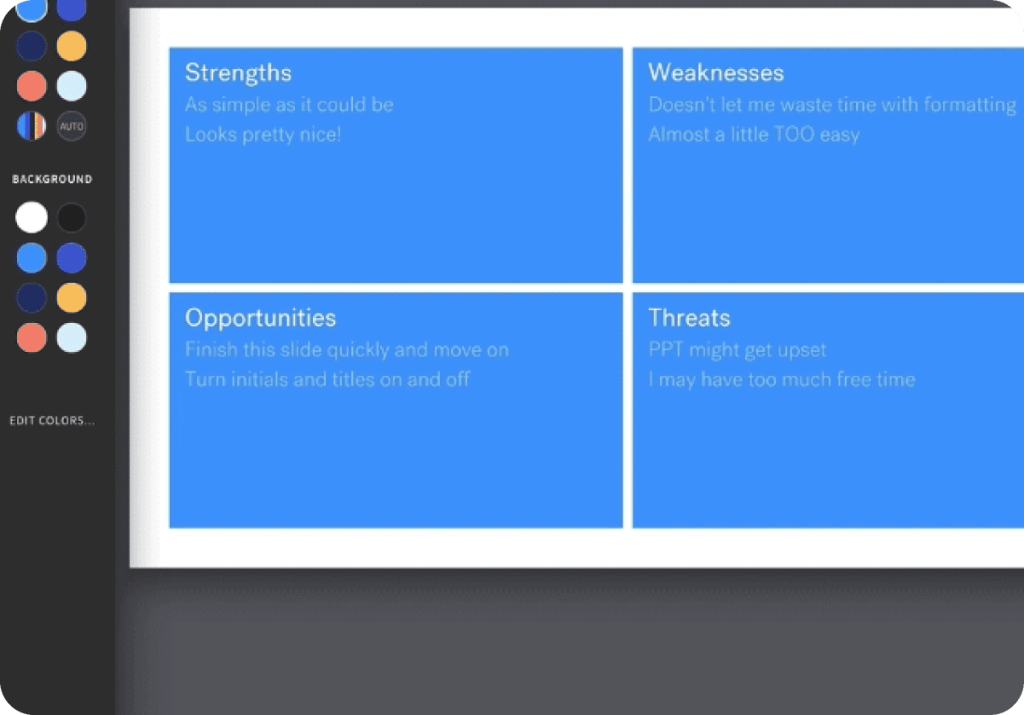 AUTO

BACKGROUND

EDIT COLORS...

Strengths
As simple as it could be
Looks pretty nice!

Weaknesses
Doesn't let me waste time with formatting
Almost a little TOO easy

Opportunities
Finish this slide quickly and move on
Turn initials and titles on and off

Threats
PPT might get upset
I may have too much free time